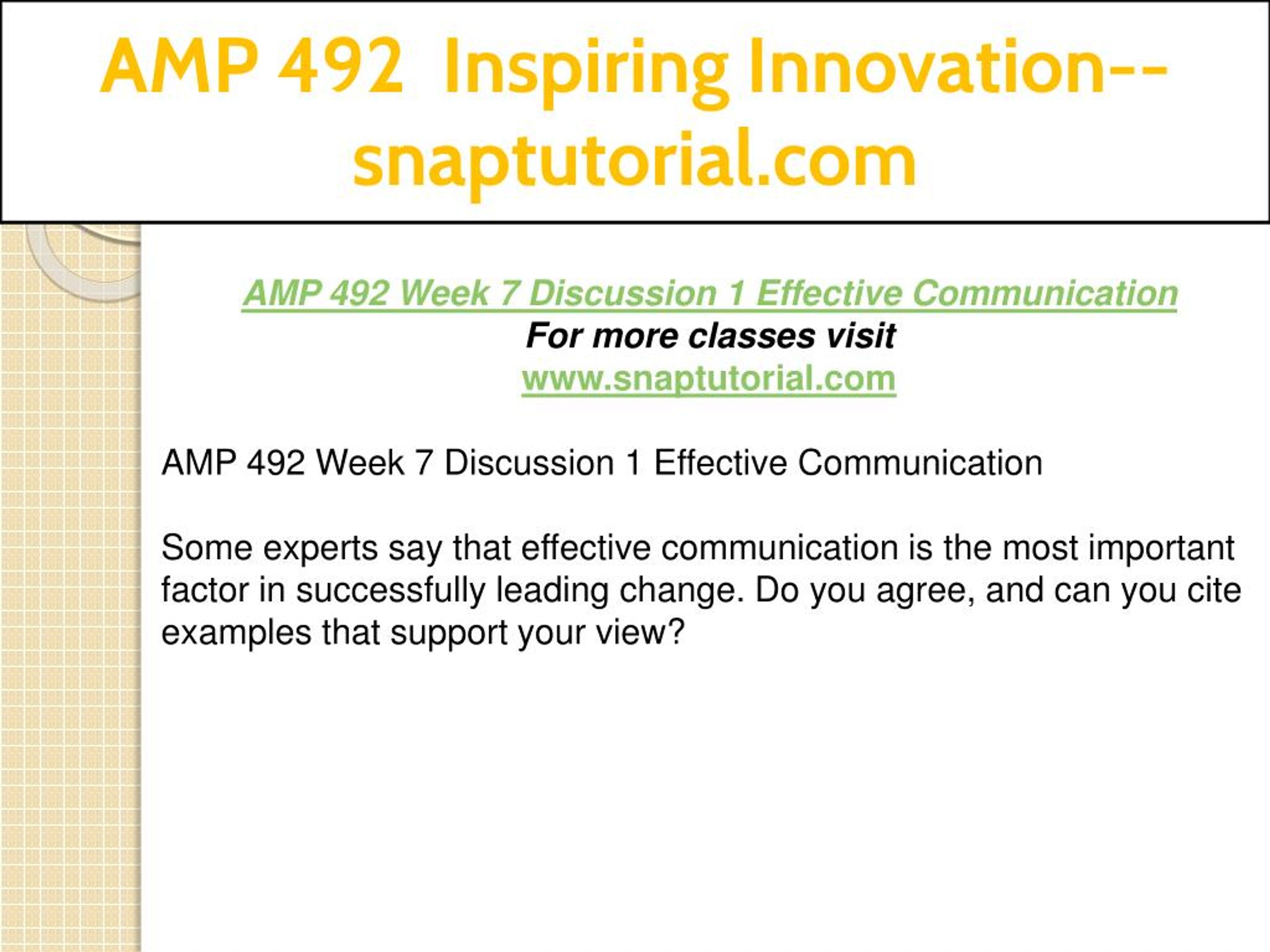 AMP 492 Inspiring Innovation--snaptutorial.com

AMP 492 Week 7 Discussion 1 Effective Communication
For more classes visit
www.snaptutorial.com

AMP 492 Week 7 Discussion 1 Effective Communication

Some experts say that effective communication is the most important factor in successfully leading change. Do you agree, and can you cite examples that support your view?